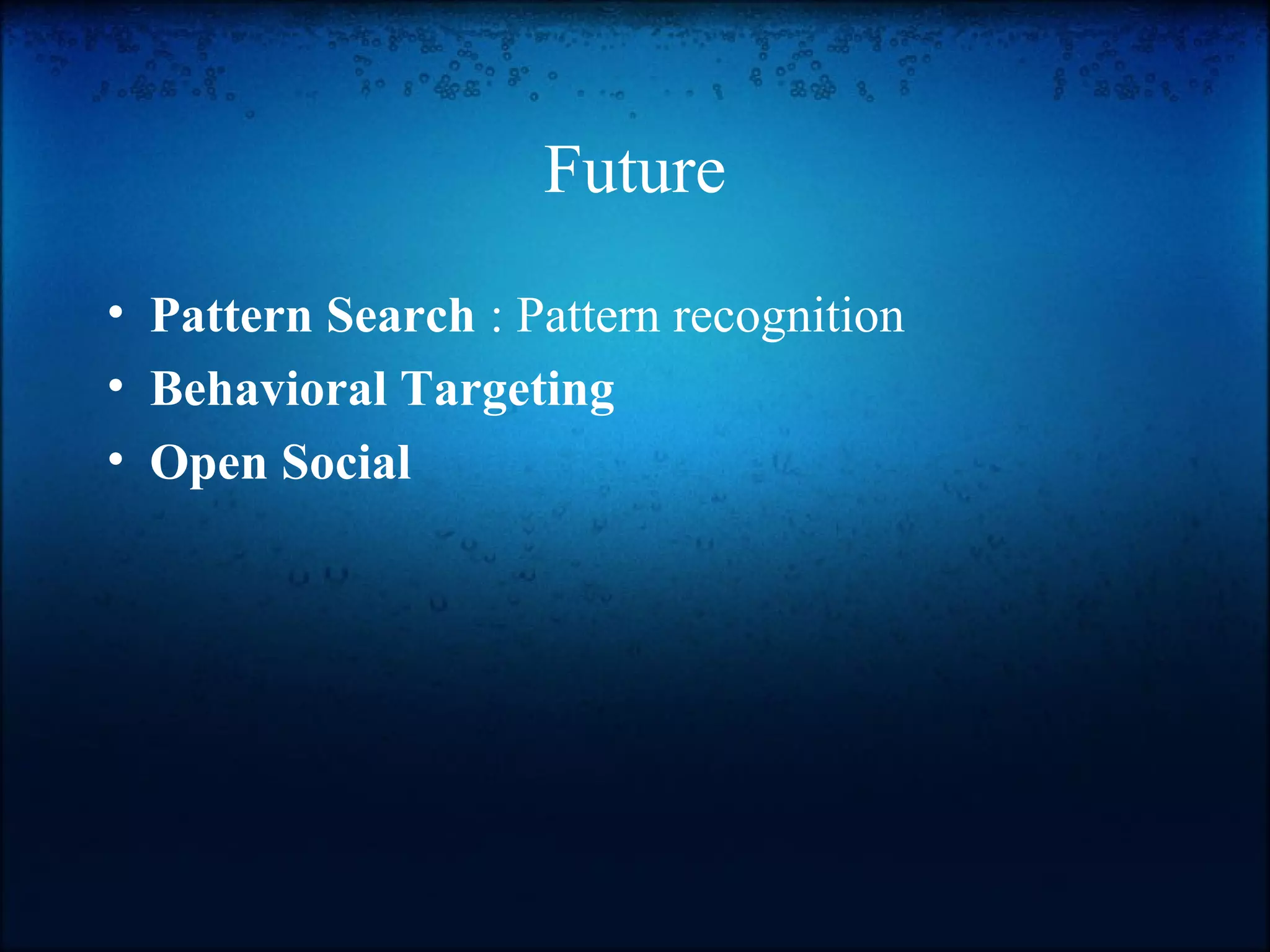 Future

• Pattern Search : Pattern recognition
• Behavioral Targeting
• Open Social